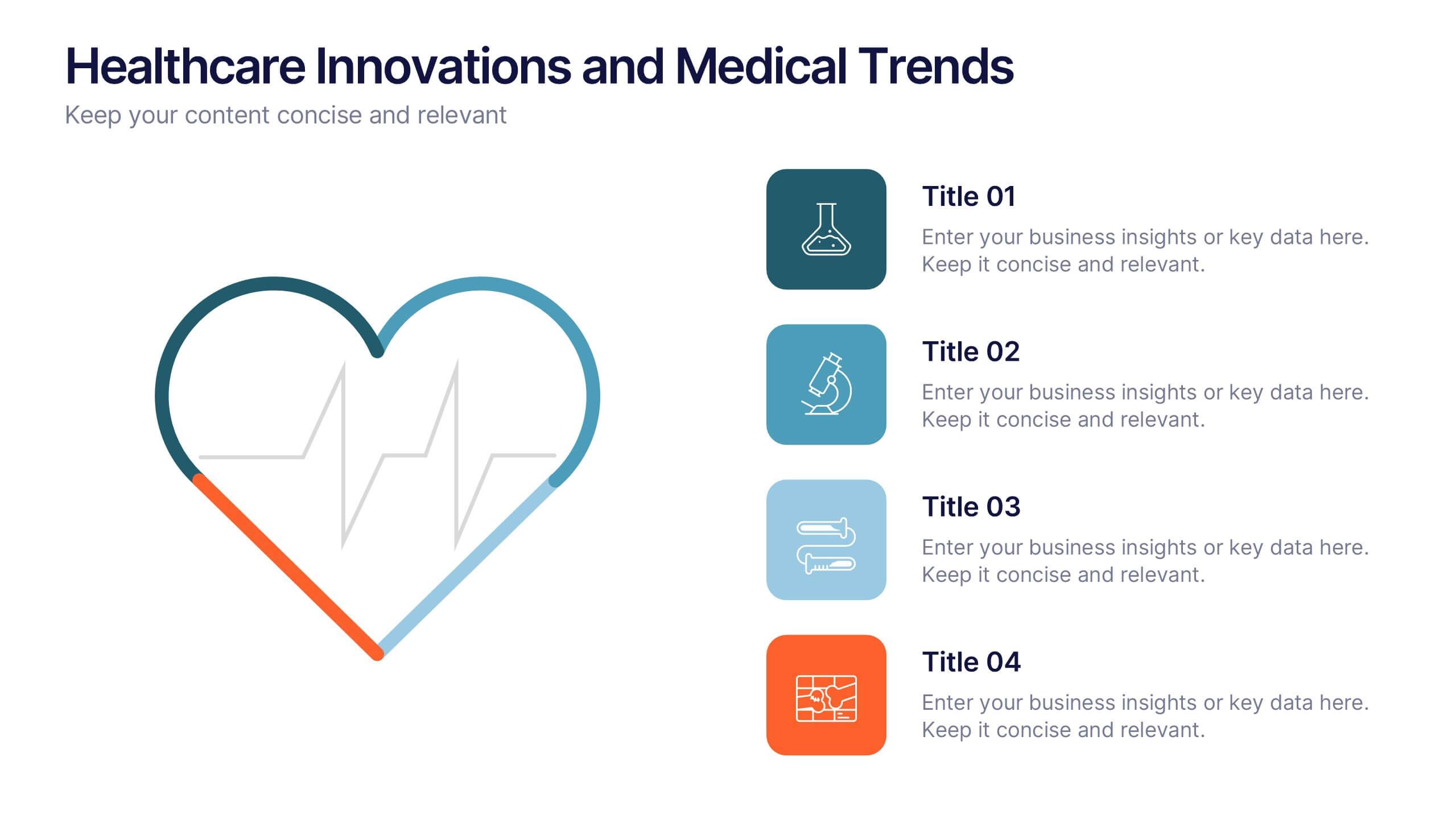 Healthcare Innovations and Medical Trends
Keep your content concise and relevant

Title 01
Enter your business insights or key data here. Keep it concise and relevant.

Title 02
Enter your business insights or key data here. Keep it concise and relevant.

Title 03
Enter your business insights or key data here. Keep it concise and relevant.

Title 04
Enter your business insights or key data here. Keep it concise and relevant.